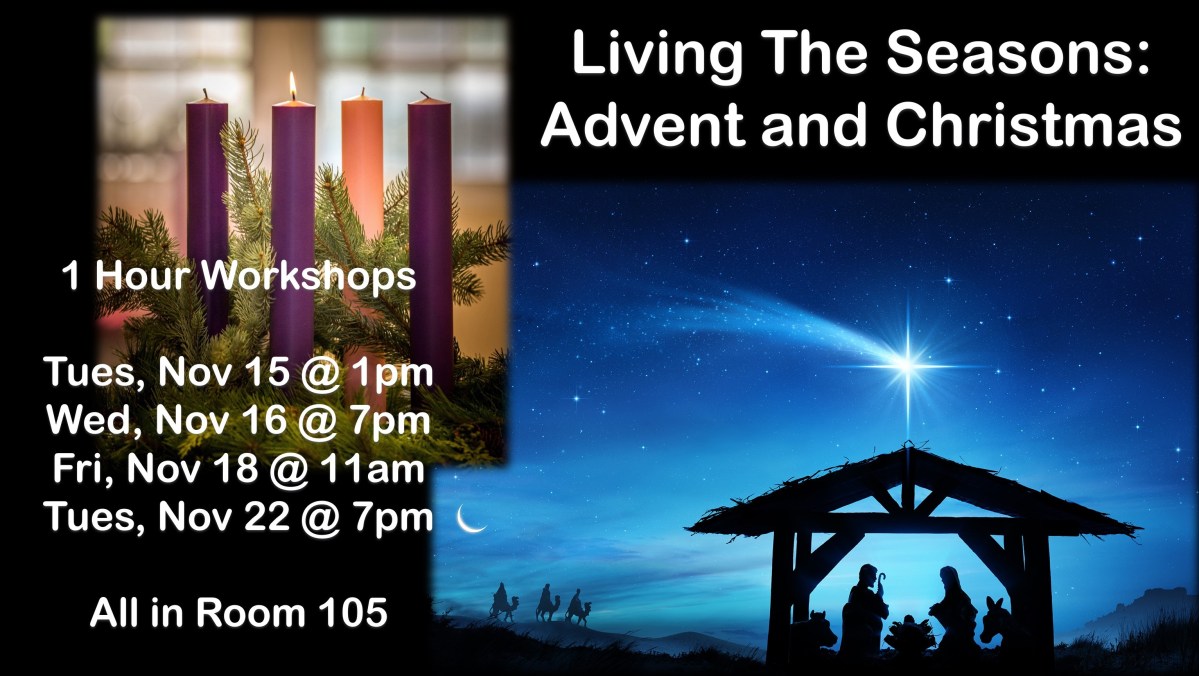 Living The Seasons: Advent and Christmas

1 Hour Workshops

Tues, Nov 15 @ 1pm
Wed, Nov 16 @ 7pm
Fri, Nov 18 @ 11am
Tues, Nov 22 @ 7pm

All in Room 105